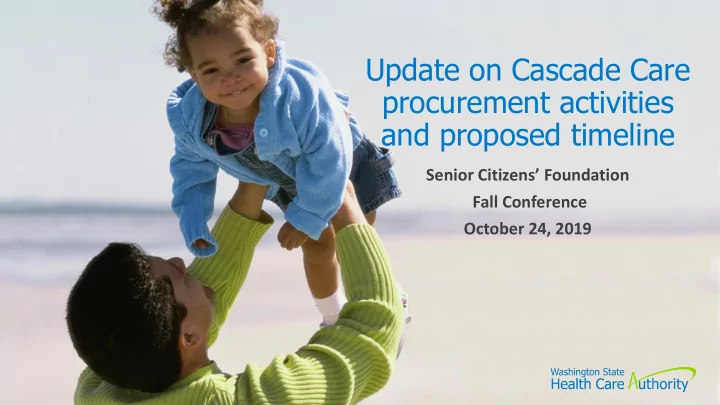 Update on Cascade Care procurement activities and proposed timeline

Senior Citizens' Foundation
Fall Conference
October 24, 2019

Washington State
Health Care Authority